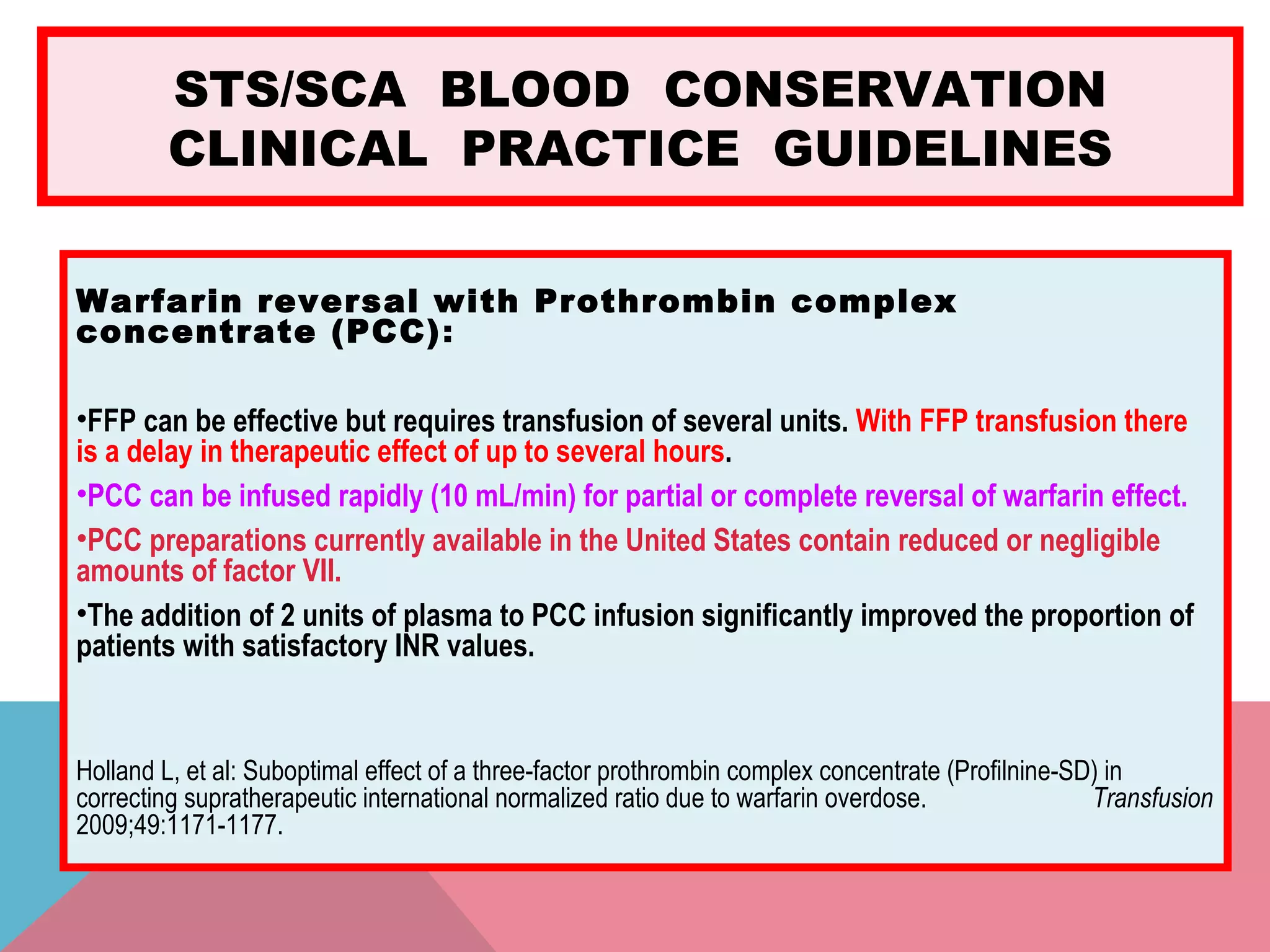 STS/SCA BLOOD CONSERVATION CLINICAL PRACTICE GUIDELINES

Warfarin reversal with Prothrombin complex concentrate (PCC):

•FFP can be effective but requires transfusion of several units. With FFP transfusion there is a delay in therapeutic effect of up to several hours.

•PCC can be infused rapidly (10 mL/min) for partial or complete reversal of warfarin effect.

•PCC preparations currently available in the United States contain reduced or negligible amounts of factor VII.

•The addition of 2 units of plasma to PCC infusion significantly improved the proportion of patients with satisfactory INR values.

Holland L, et al: Suboptimal effect of a three-factor prothrombin complex concentrate (Profilnine-SD) in correcting supratherapeutic international normalized ratio due to warfarin overdose. Transfusion 2009;49:1171-1177.